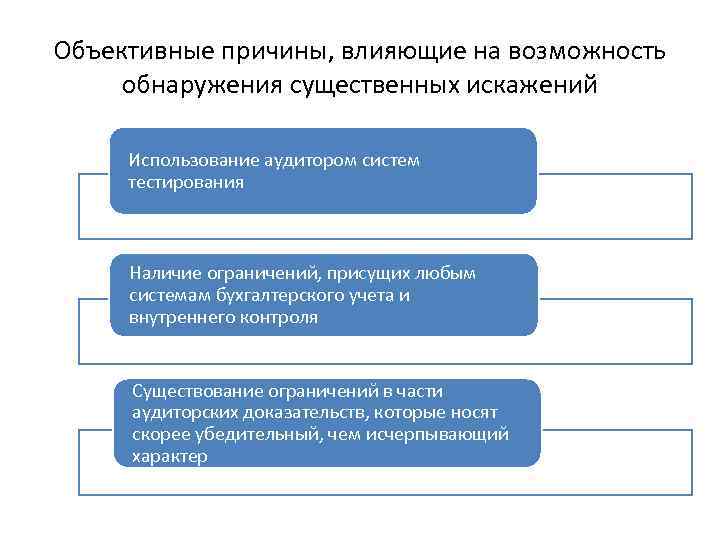 Объективные причины, влияющие на возможность обнаружения существенных искажений

Использование аудитором систем тестирования

Наличие ограничений, присущих любым системам бухгалтерского учета и внутреннего контроля

Существование ограничений в части аудиторских доказательств, которые носят скорее убедительный, чем исчерпывающий характер